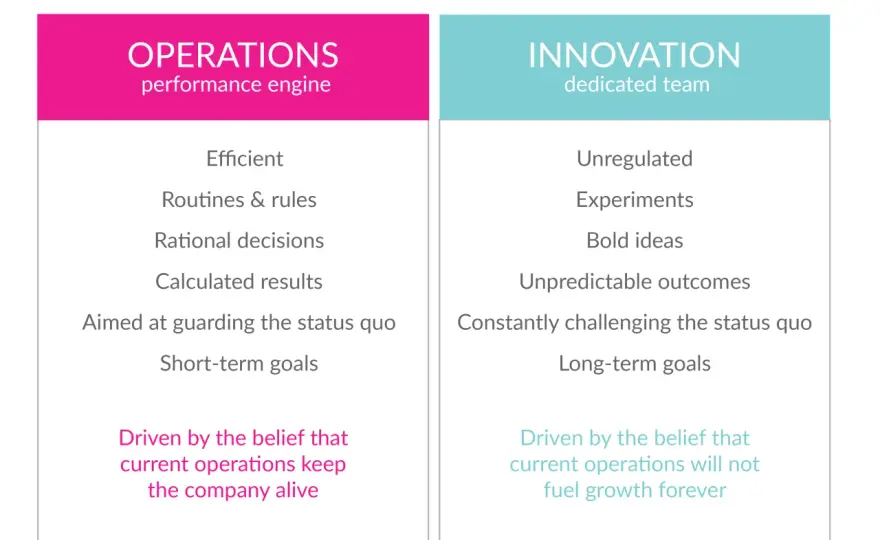 OPERATIONS
performance engine

Efficient

Routines & rules

Rational decisions

Calculated results

Aimed at guarding the status quo

Short-term goals

Driven by the belief that current operations keep the company alive

INNOVATION
dedicated team

Unregulated

Experiments

Bold ideas

Unpredictable outcomes

Constantly challenging the status quo

Long-term goals

Driven by the belief that current operations will not fuel growth forever